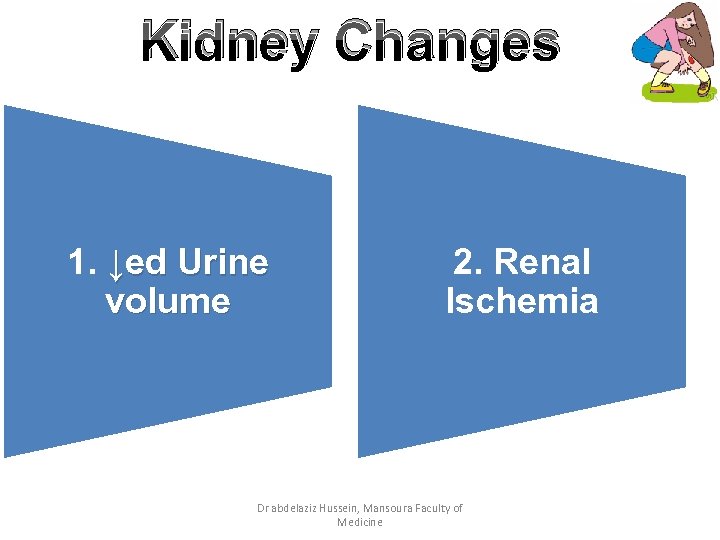 Kidney Changes

1. ↓ed Urine volume

2. Renal Ischemia

Dr abdelaziz Hussein, Mansoura Faculty of Medicine